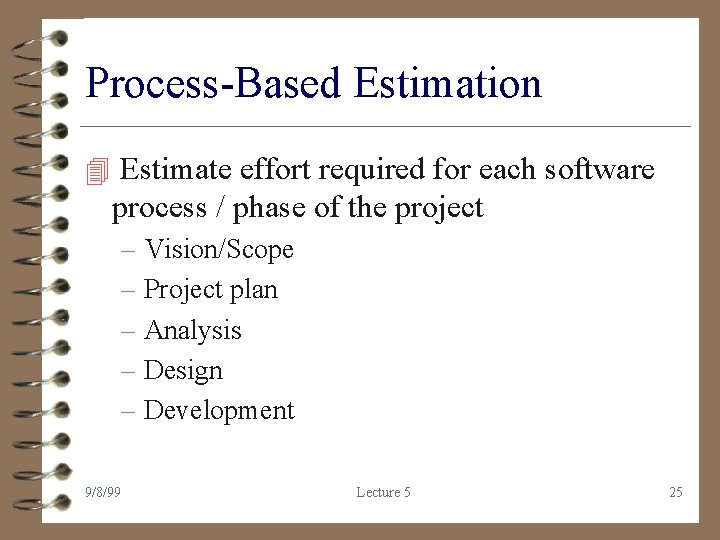 Process-Based Estimation

Estimate effort required for each software process / phase of the project

– Vision/Scope
– Project plan
– Analysis
– Design
– Development

9/8/99

Lecture 5

25